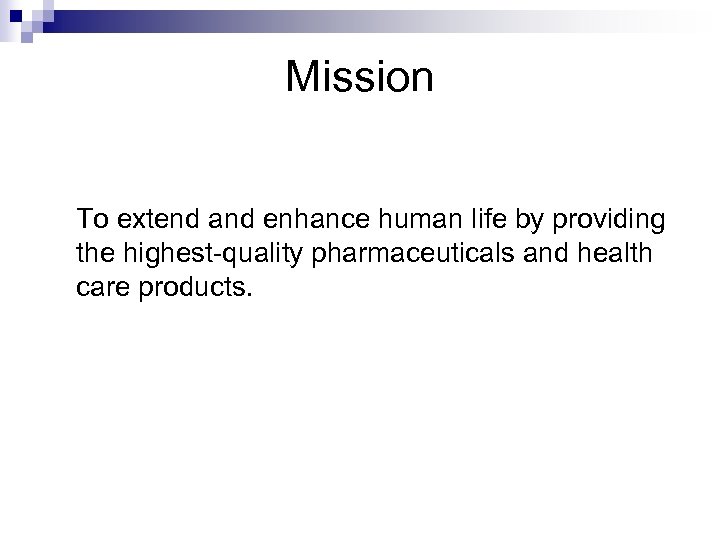 Mission

To extend and enhance human life by providing the highest-quality pharmaceuticals and health care products.